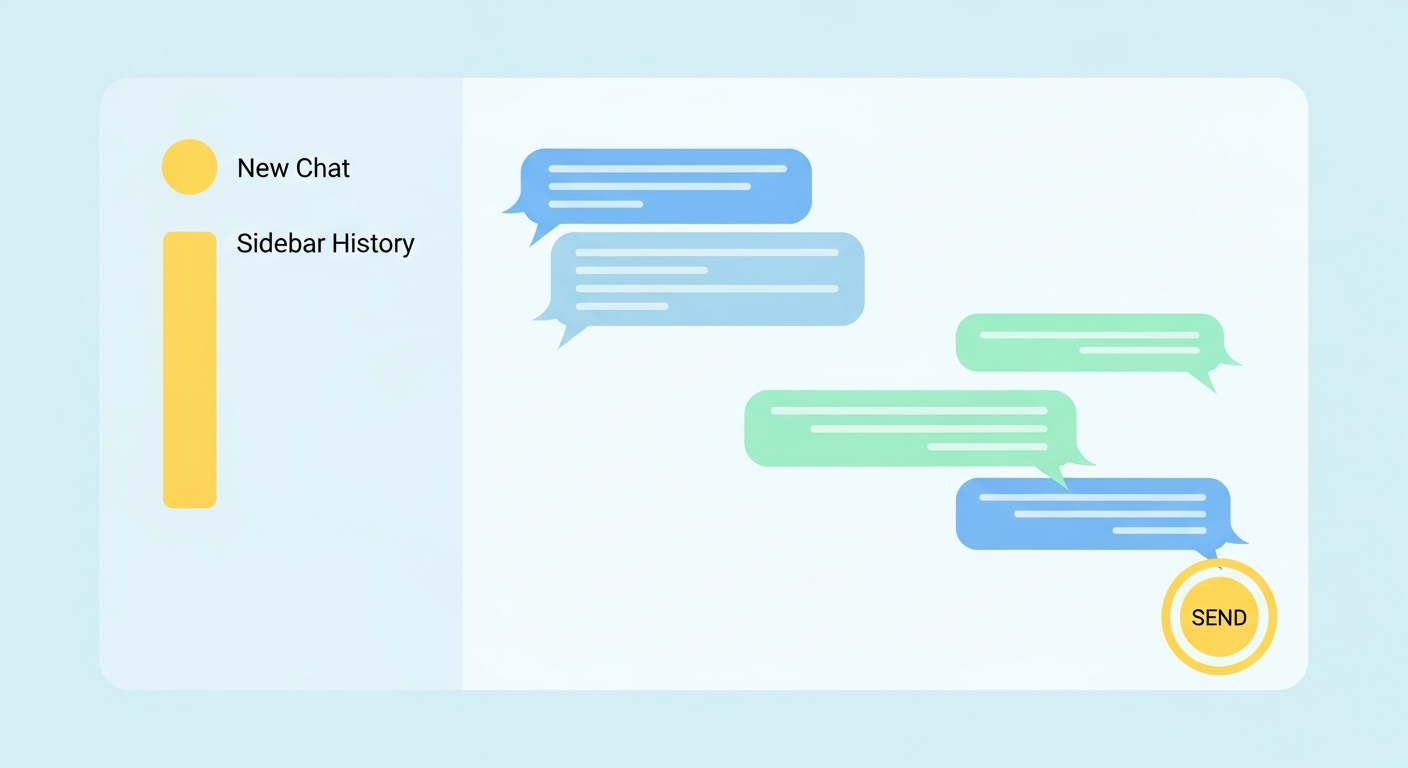 New Chat

Sidebar History

SEND